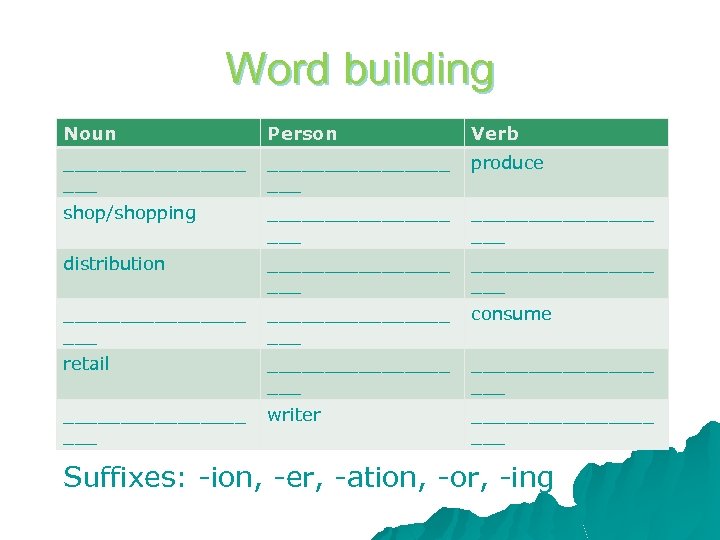 Word building

| Noun | Person | Verb |
|---|---|---|
| ___________________ | ___________________ | produce |
| shop/shopping | ___________________ | ___________________ |
| distribution | ___________________ | ___________________ |
| ___________________ | ___________________ | consume |
| retail | ___________________ | ___________________ |
| ___________________ | writer | ___________________ |

Suffixes: -ion, -er, -ation, -or, -ing